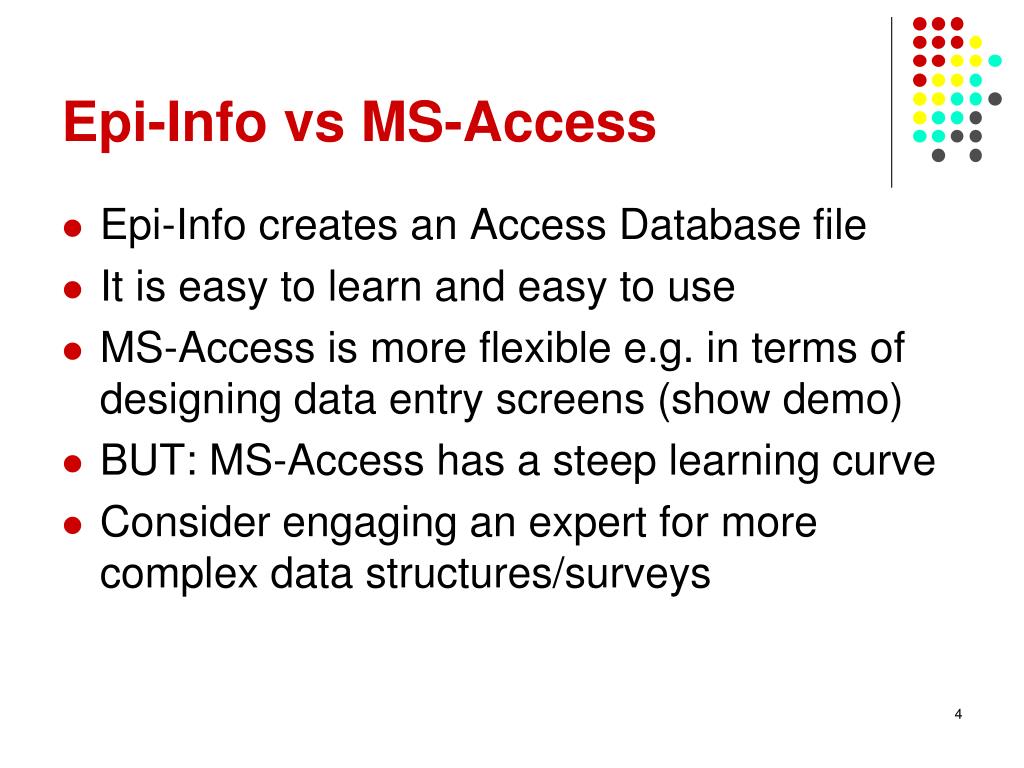 Epi-Info vs MS-Access

- Epi-Info creates an Access Database file
- It is easy to learn and easy to use
- MS-Access is more flexible e.g. in terms of designing data entry screens (show demo)
- BUT: MS-Access has a steep learning curve
- Consider engaging an expert for more complex data structures/surveys

4